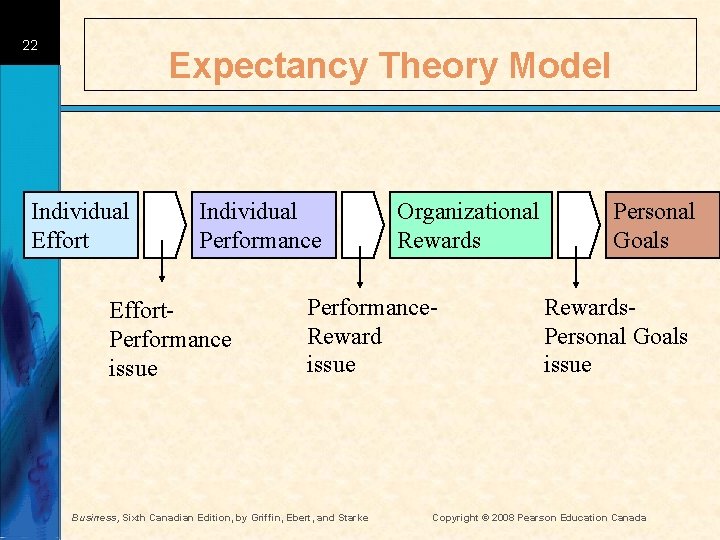 22

Expectancy Theory Model

Individual Effort

Individual Performance

Organizational Rewards

Personal Goals

Effort-Performance issue

Performance-Reward issue

Rewards-Personal Goals issue

Business, Sixth Canadian Edition, by Griffin, Ebert, and Starke

Copyright © 2008 Pearson Education Canada